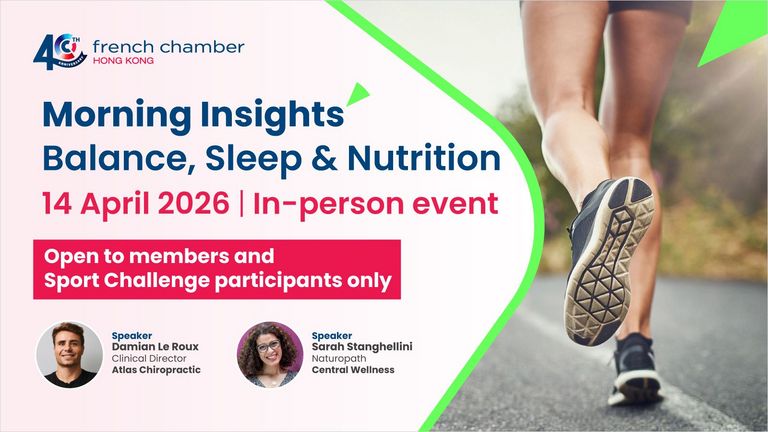 40TH ANNIVERSARY french chamber
HONG KONG

Morning Insights
Balance, Sleep & Nutrition

14 April 2026 | In-person event

Open to members and
Sport Challenge participants only

Speaker
Damian Le Roux
Clinical Director
Atlas Chiropractic

Speaker
Sarah Stanghellini
Naturopath
Central Wellness